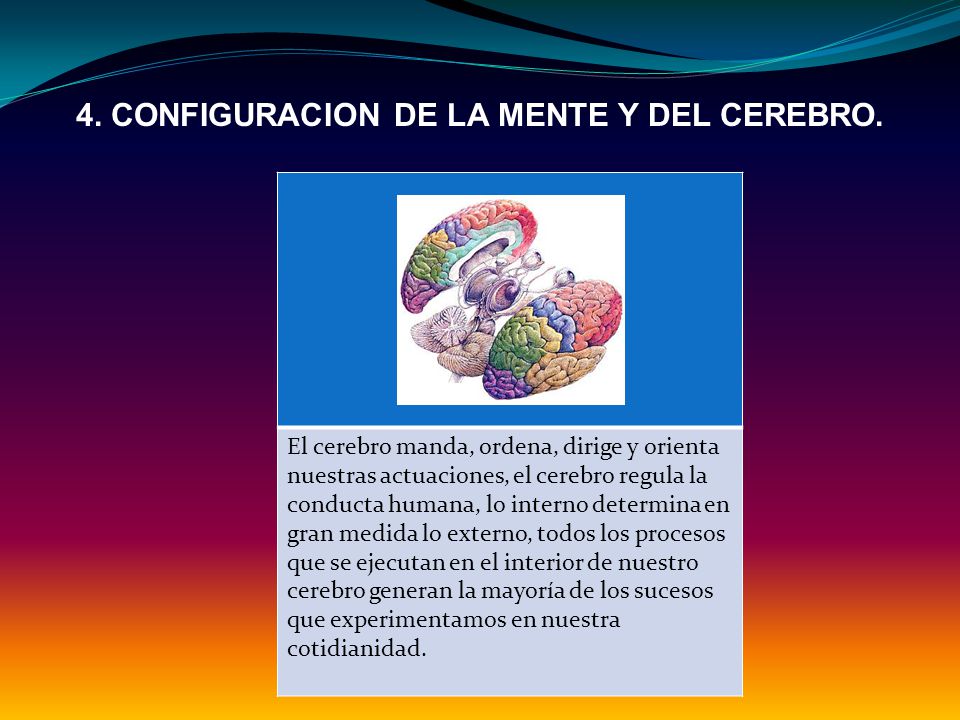 4. CONFIGURACION DE LA MENTE Y DEL CEREBRO.

El cerebro manda, ordena, dirige y orienta nuestras actuaciones, el cerebro regula la conducta humana, lo interno determina en gran medida lo externo, todos los procesos que se ejecutan en el interior de nuestro cerebro generan la mayoría de los sucesos que experimentamos en nuestra cotidianidad.